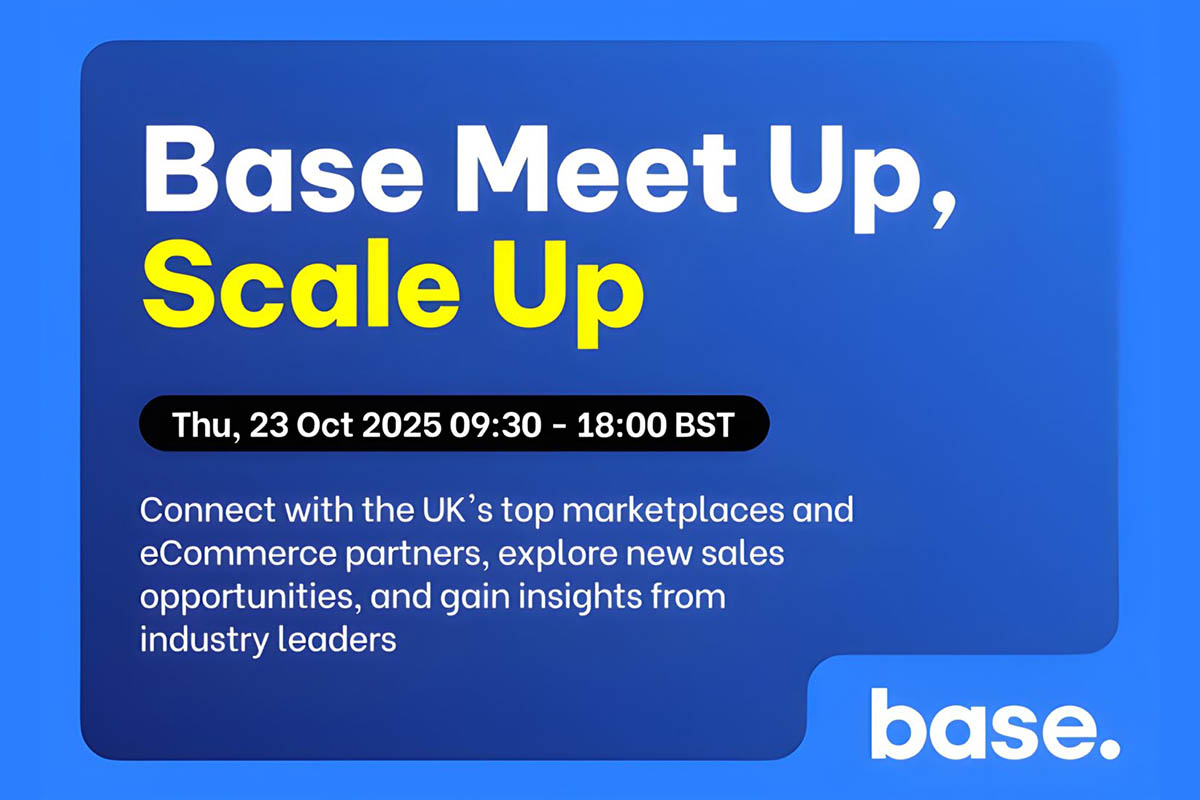 Base Meet Up,
Scale Up

Thu, 23 Oct 2025 09:30 - 18:00 BST

Connect with the UK's top marketplaces and eCommerce partners, explore new sales opportunities, and gain insights from industry leaders

base.